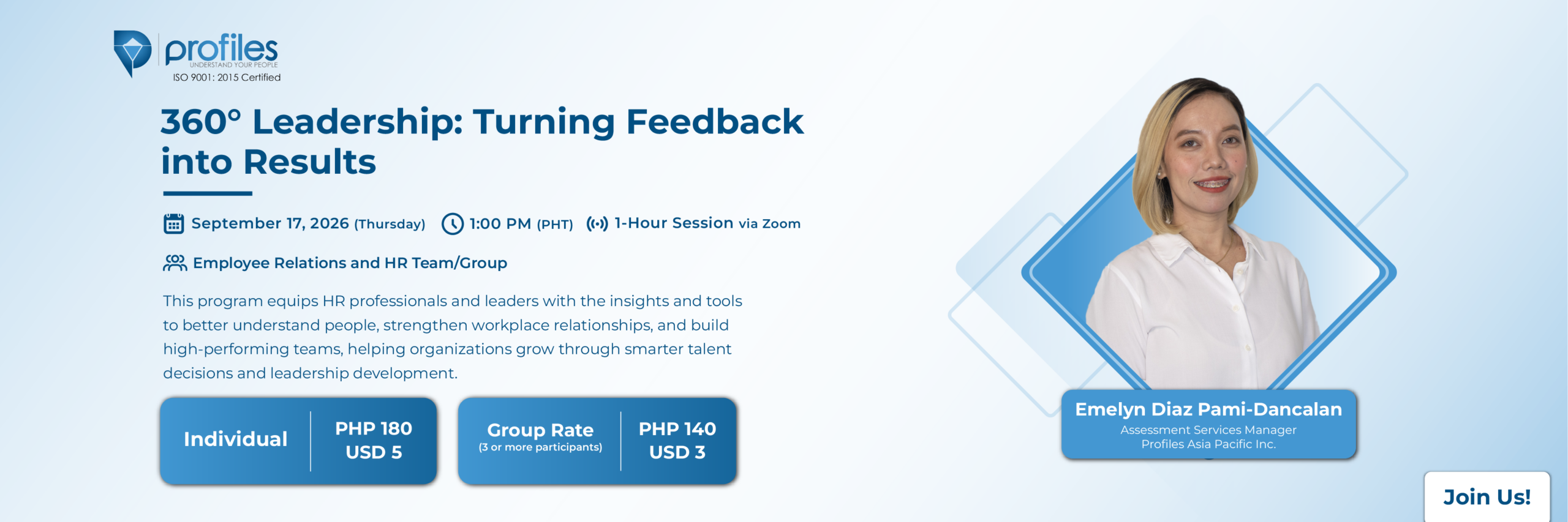 profiles
UNDERSTAND YOUR PEOPLE
ISO 9001: 2015 Certified

360° Leadership: Turning Feedback into Results

September 17, 2026 (Thursday) 1:00 PM (PHT) 1-Hour Session via Zoom

Employee Relations and HR Team/Group

This program equips HR professionals and leaders with the insights and tools to better understand people, strengthen workplace relationships, and build high-performing teams, helping organizations grow through smarter talent decisions and leadership development.

Individual PHP 180 USD 5

Group Rate (3 or more participants) PHP 140 USD 3

Emelyn Diaz Pami-Dancalan
Assessment Services Manager
Profiles Asia Pacific Inc.

Join Us!